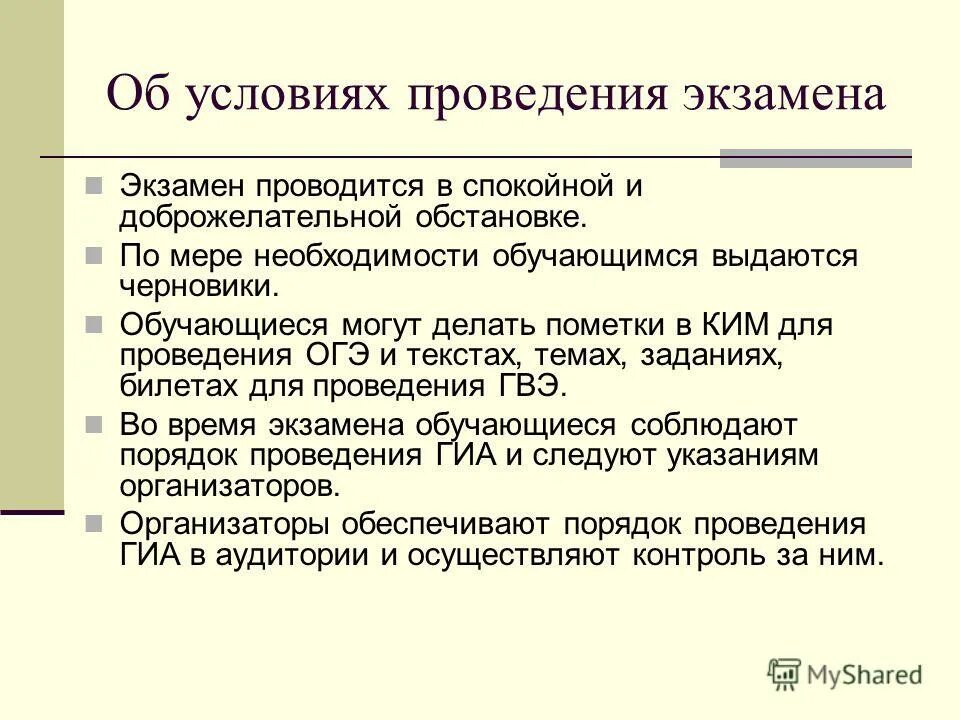 Об условиях проведения экзамена

Экзамен проводится в спокойной и доброжелательной обстановке.

По мере необходимости обучающимся выдаются черновики.

Обучающиеся могут делать пометки в КИМ для проведения ОГЭ и текстах, темах, заданиях, билетах для проведения ГВЭ.

Во время экзамена обучающиеся соблюдают порядок проведения ГИА и следуют указаниям организаторов.

Организаторы обеспечивают порядок проведения ГИА в аудитории и осуществляют контроль за ним.

MyShared